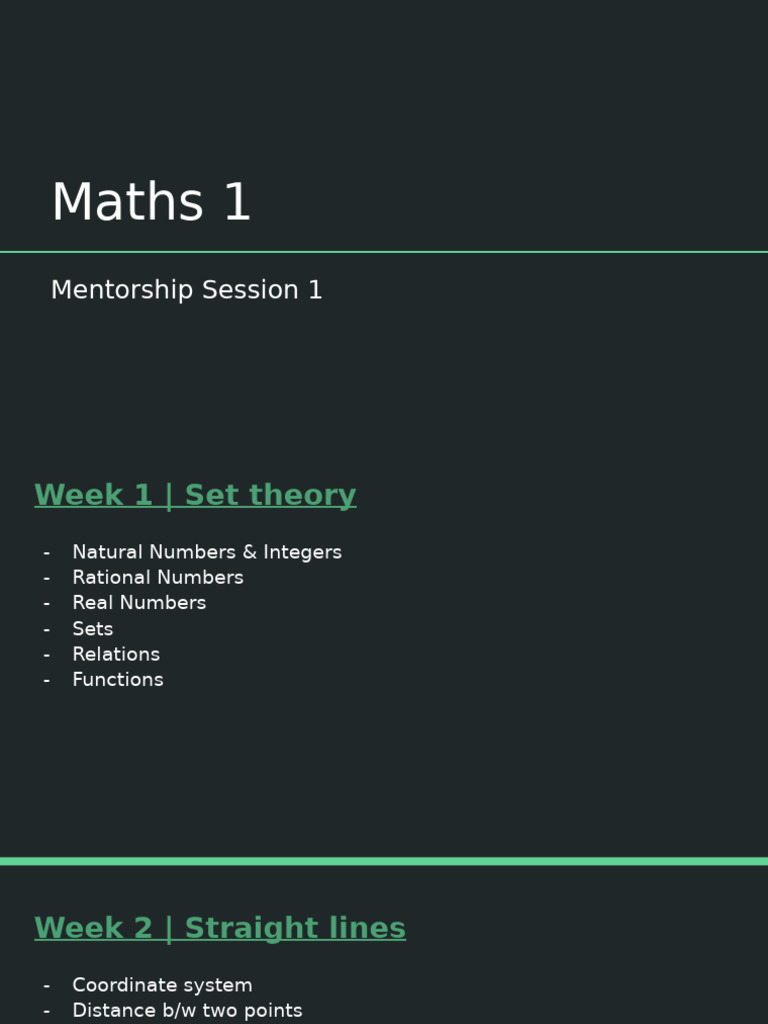 Maths 1

Mentorship Session 1

Week 1 | Set theory

- Natural Numbers & Integers
- Rational Numbers
- Real Numbers
- Sets
- Relations
- Functions

Week 2 | Straight lines

- Coordinate system
- Distance b/w two points